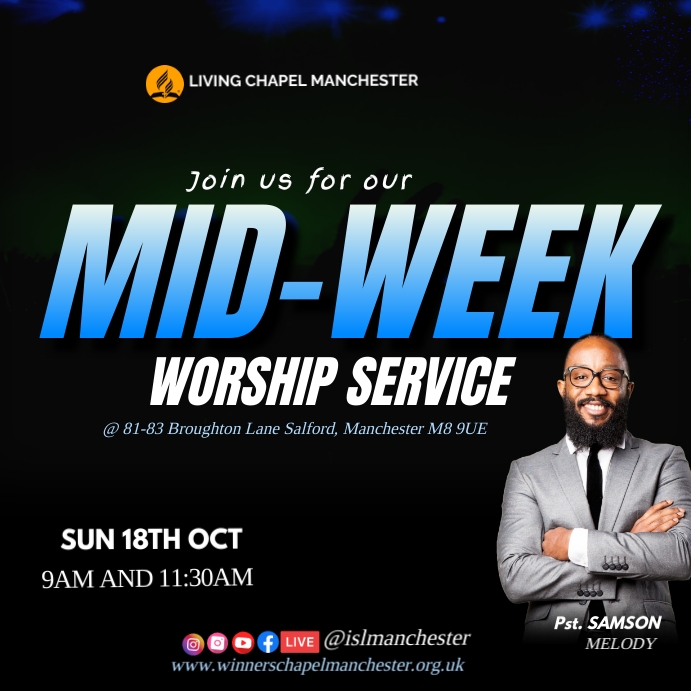 LIVING CHAPEL MANCHESTER

Join us for our

MID-WEEK

WORSHIP SERVICE

@ 81-83 Broughton Lane Salford, Manchester M8 9UE

SUN 18TH OCT

9AM AND 11:30AM

Pst. SAMSON
MELODY

LIVE @islmanchester

www.winnerschapelmanchester.org.uk